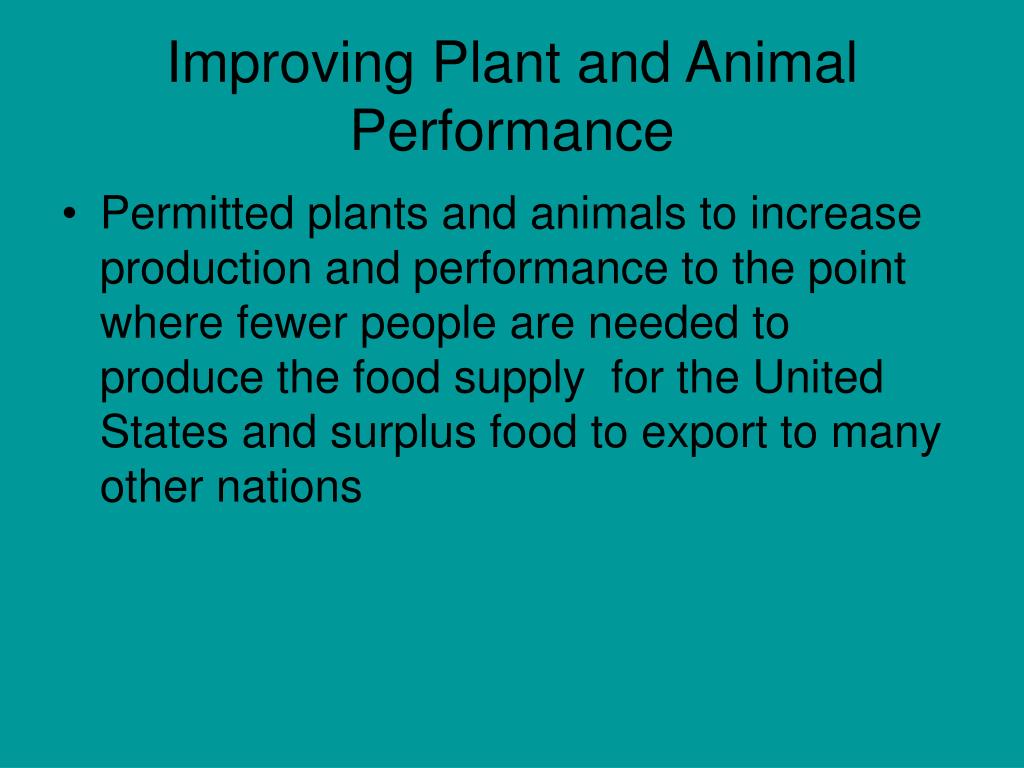 Improving Plant and Animal Performance

• Permitted plants and animals to increase production and performance to the point where fewer people are needed to produce the food supply  for the United States and surplus food to export to many other nations